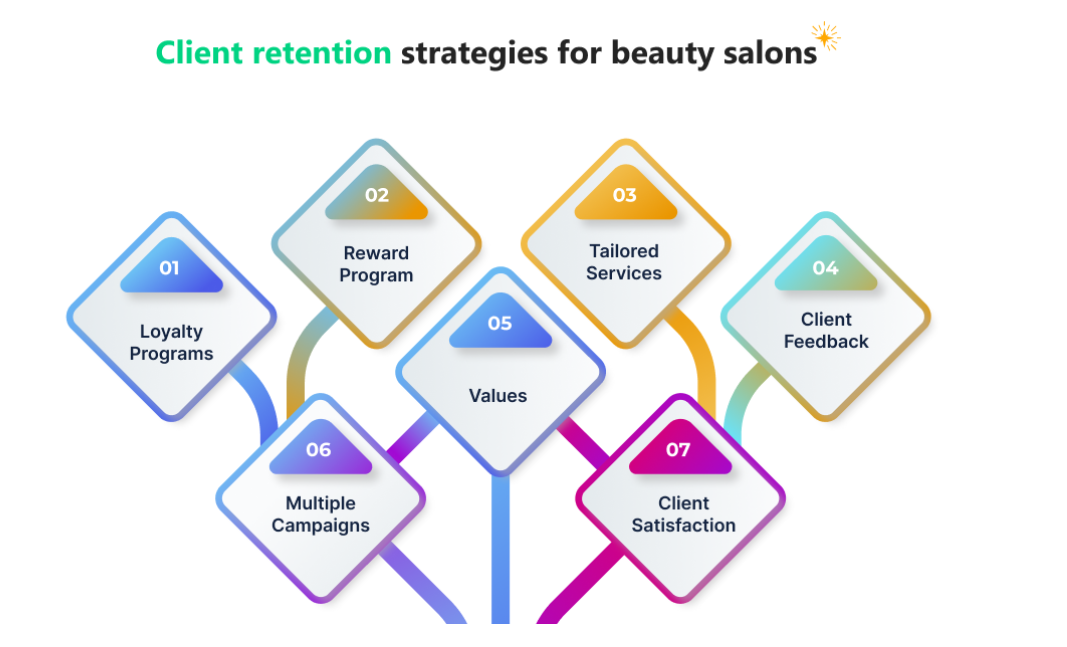 Client retention strategies for beauty salons

01
Loyalty Programs

02
Reward Program

03
Tailored Services

04
Client Feedback

05
Values

06
Multiple Campaigns

07
Client Satisfaction